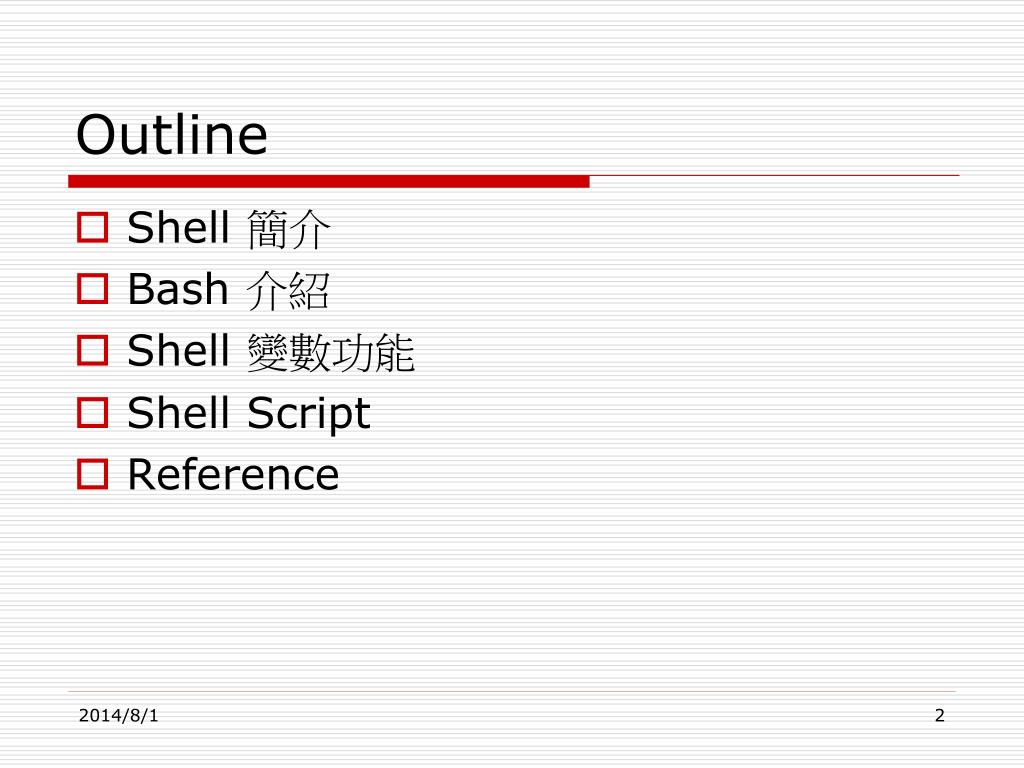 Outline

Shell 簡介
Bash 介紹
Shell 變數功能
Shell Script
Reference

2014/8/1

2